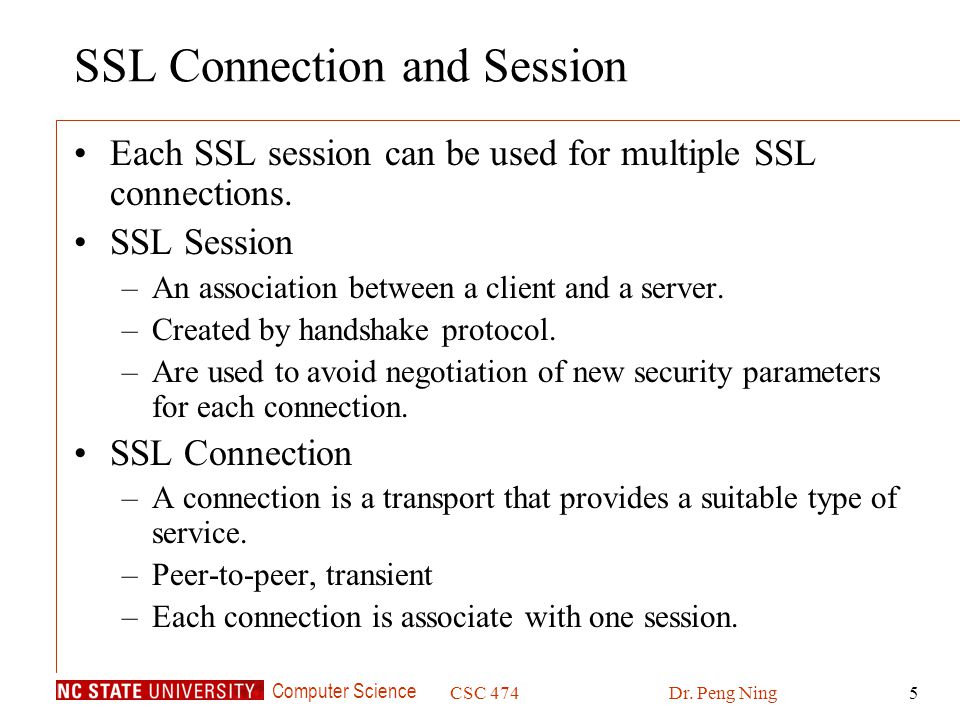 SSL Connection and Session

• Each SSL session can be used for multiple SSL connections.
• SSL Session
– An association between a client and a server.
– Created by handshake protocol.
– Are used to avoid negotiation of new security parameters for each connection.
• SSL Connection
– A connection is a transport that provides a suitable type of service.
– Peer-to-peer, transient
– Each connection is associate with one session.

NC STATE UNIVERSITY Computer Science CSC 474 Dr. Peng Ning 5